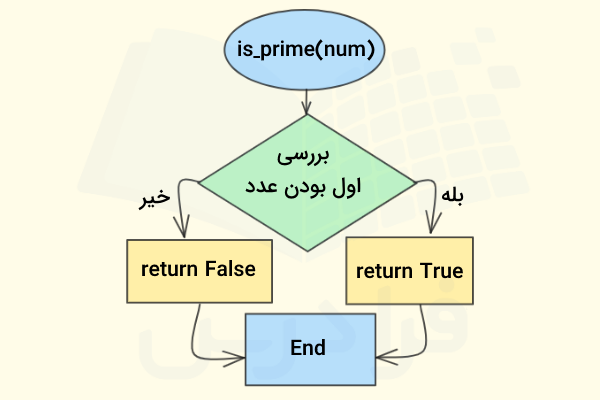 is_prime(num)

بررسی
اول بودن عدد

خیر

بله

return False

return True

End